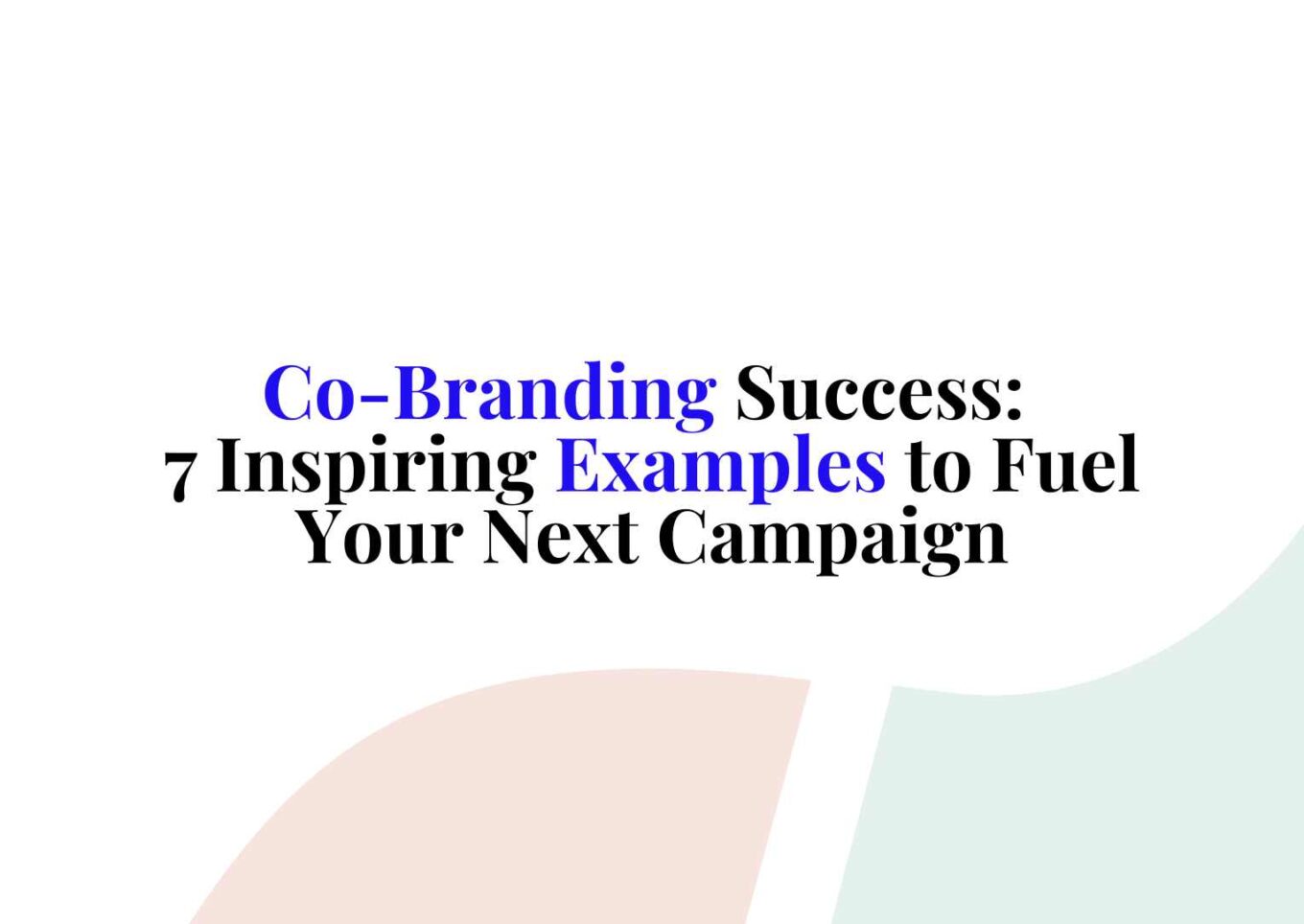 Co-Branding Success:
7 Inspiring Examples to Fuel Your Next Campaign